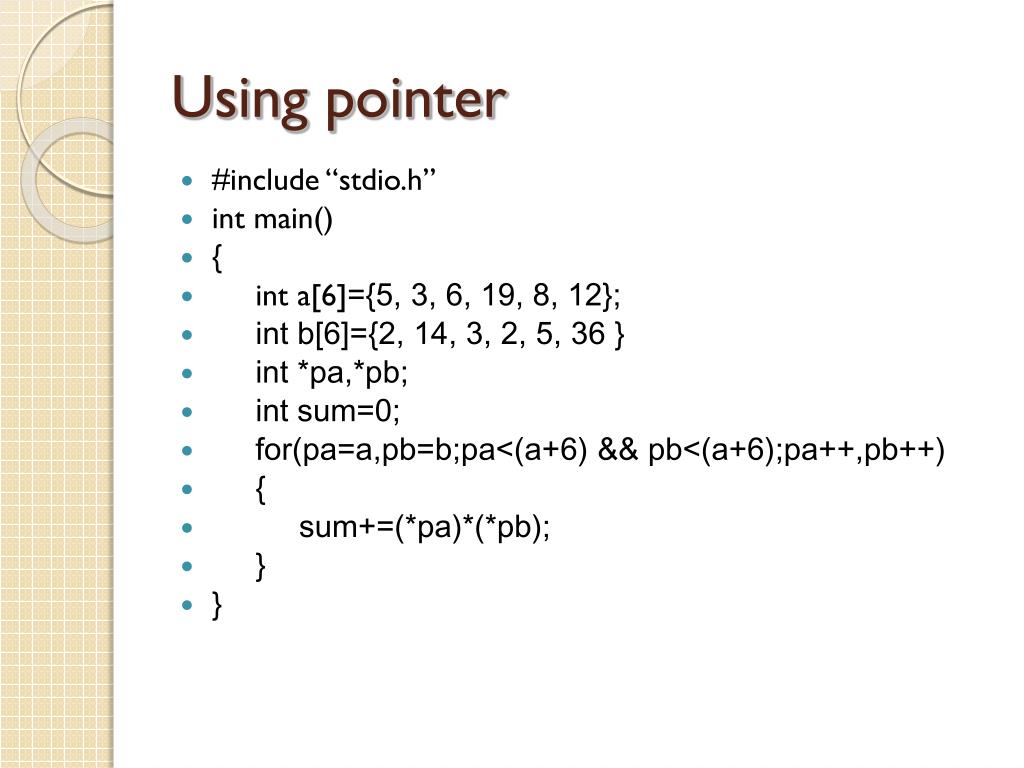 Using pointer

- #include “stdio.h”
- int main()
- {
- int a[6]={5, 3, 6, 19, 8, 12};
- int b[6]={2, 14, 3, 2, 5, 36 }
- int *pa,*pb;
- int sum=0;
- for(pa=a,pb=b;pa<(a+6) && pb<(a+6);pa++,pb++)
- {
- sum+=(*pa)*(*pb);
- }
- }